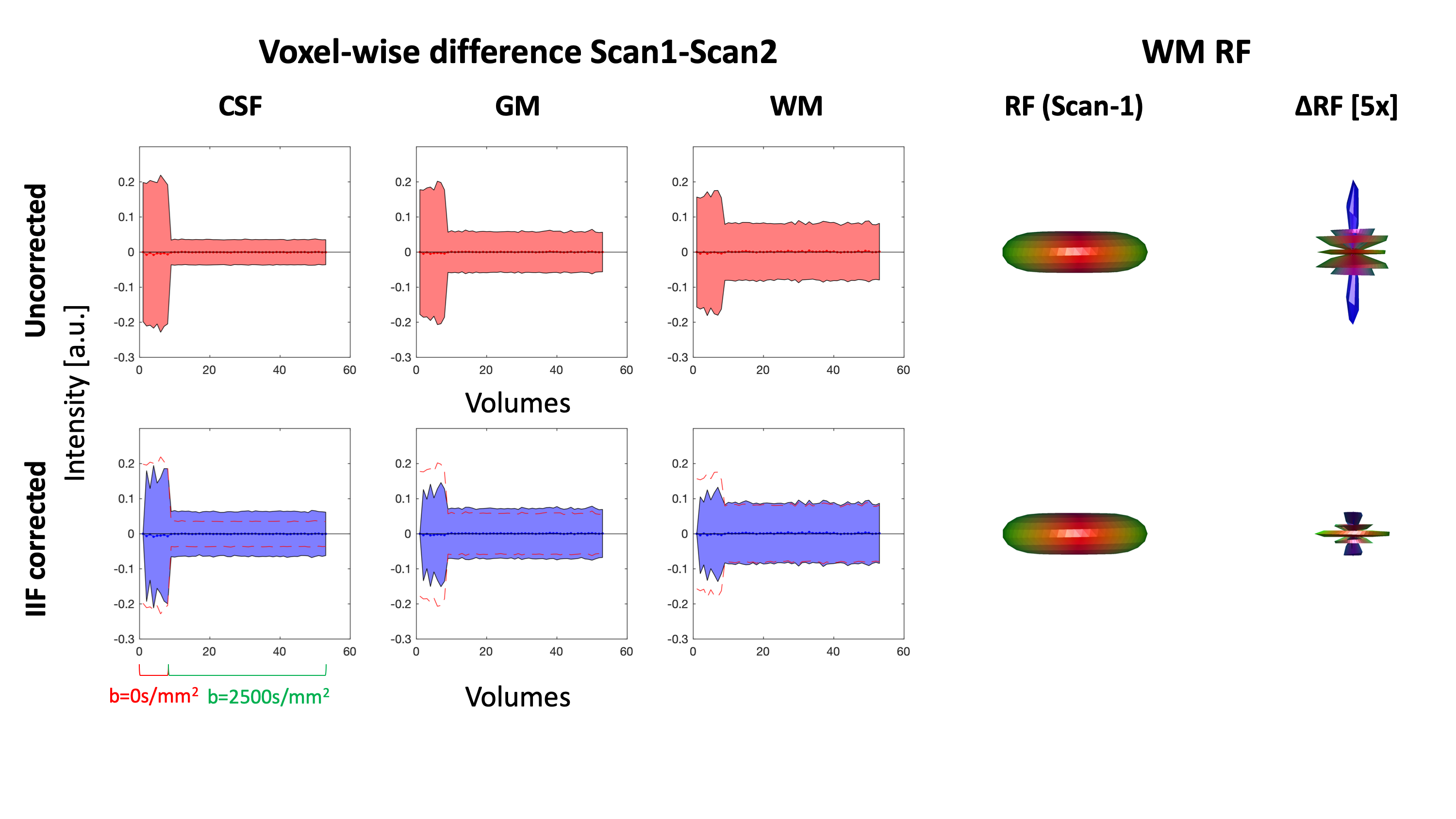 Voxel-wise difference Scan1-Scan2

WM RF

CSF

GM

WM

RF (Scan-1)

ΔRF [5x]

Uncorrected

Intensity [a.u.]

0.2
0.1
0
-0.1
-0.2
-0.3
0
20
40
60

0.2
0.1
0
-0.1
-0.2
-0.3
0
20
40
60

0.2
0.1
0
-0.1
-0.2
-0.3
0
20
40
60

Volumes

IIF corrected

0.2
0.1
0
-0.1
-0.2
-0.3
0
20
40
60

0.2
0.1
0
-0.1
-0.2
-0.3
0
20
40
60

0.2
0.1
0
-0.1
-0.2
-0.3
0
20
40
60

b=0s/mm$^2$ b=2500s/mm$^2$

Volumes